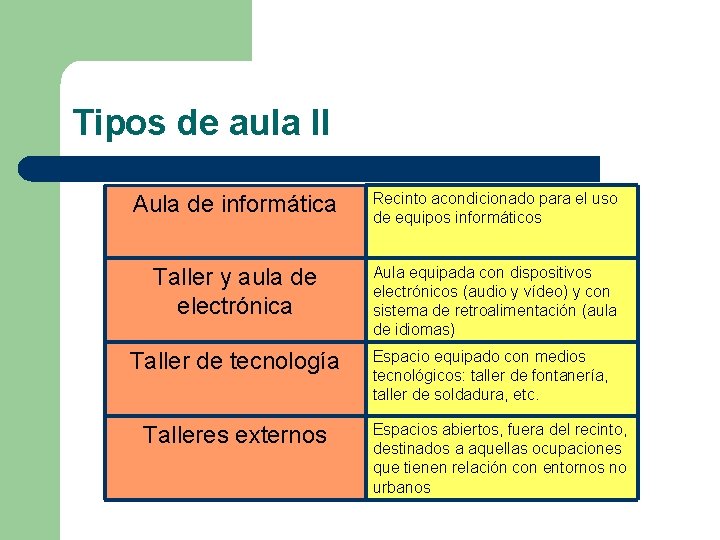 Tipos de aula II

| Aula de informática | Recinto acondicionado para el uso de equipos informáticos |
|---|---|
| Taller y aula de electrónica | Aula equipada con dispositivos electrónicos (audio y vídeo) y con sistema de retroalimentación (aula de idiomas) |
| Taller de tecnología | Espacio equipado con medios tecnológicos: taller de fontanería, taller de soldadura, etc. |
| Talleres externos | Espacios abiertos, fuera del recinto, destinados a aquellas ocupaciones que tienen relación con entornos no urbanos |